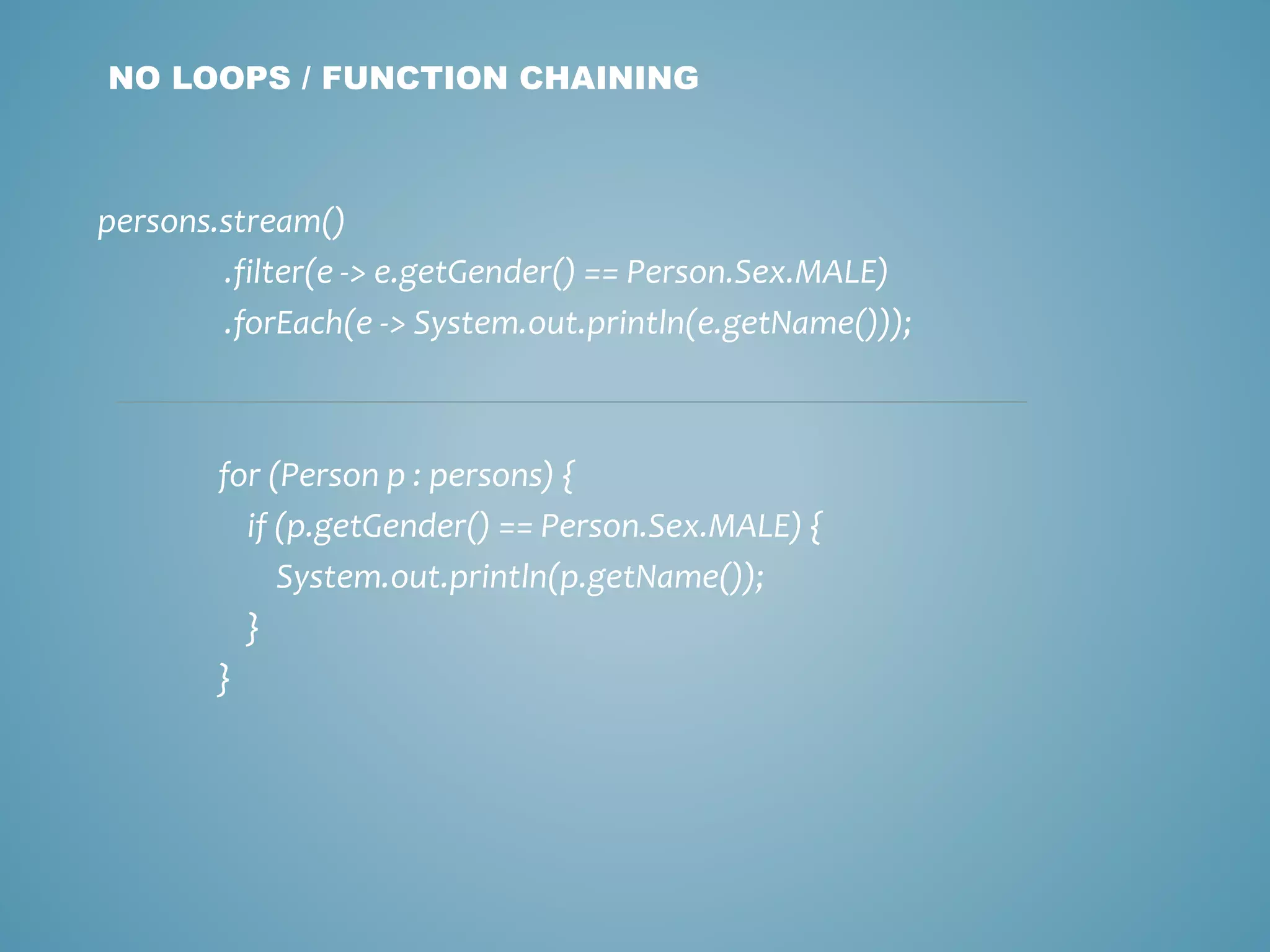 NO LOOPS / FUNCTION CHAINING

persons.stream()
.filter(e -> e.getGender() == Person.Sex.MALE)
.forEach(e -> System.out.println(e.getName()));

for (Person p : persons) {
if (p.getGender() == Person.Sex.MALE) {
System.out.println(p.getName());
}
}